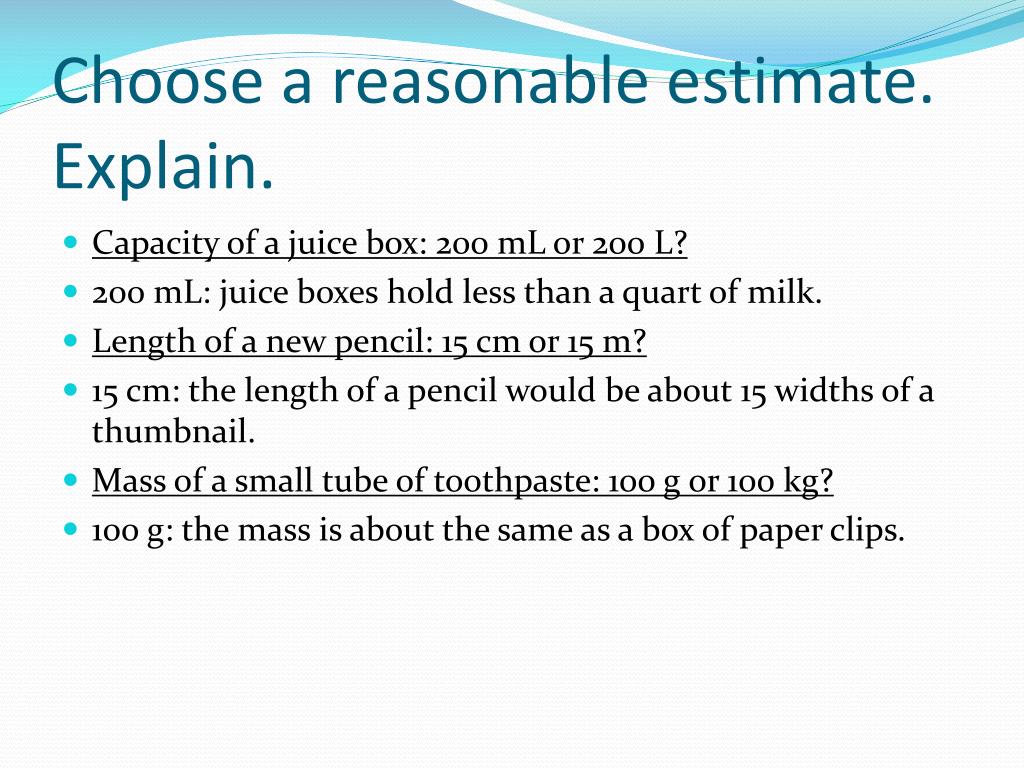 Choose a reasonable estimate. Explain.

- Capacity of a juice box: 200 mL or 200 L?
- 200 mL: juice boxes hold less than a quart of milk.
- Length of a new pencil: 15 cm or 15 m?
- 15 cm: the length of a pencil would be about 15 widths of a thumbnail.
- Mass of a small tube of toothpaste: 100 g or 100 kg?
- 100 g: the mass is about the same as a box of paper clips.